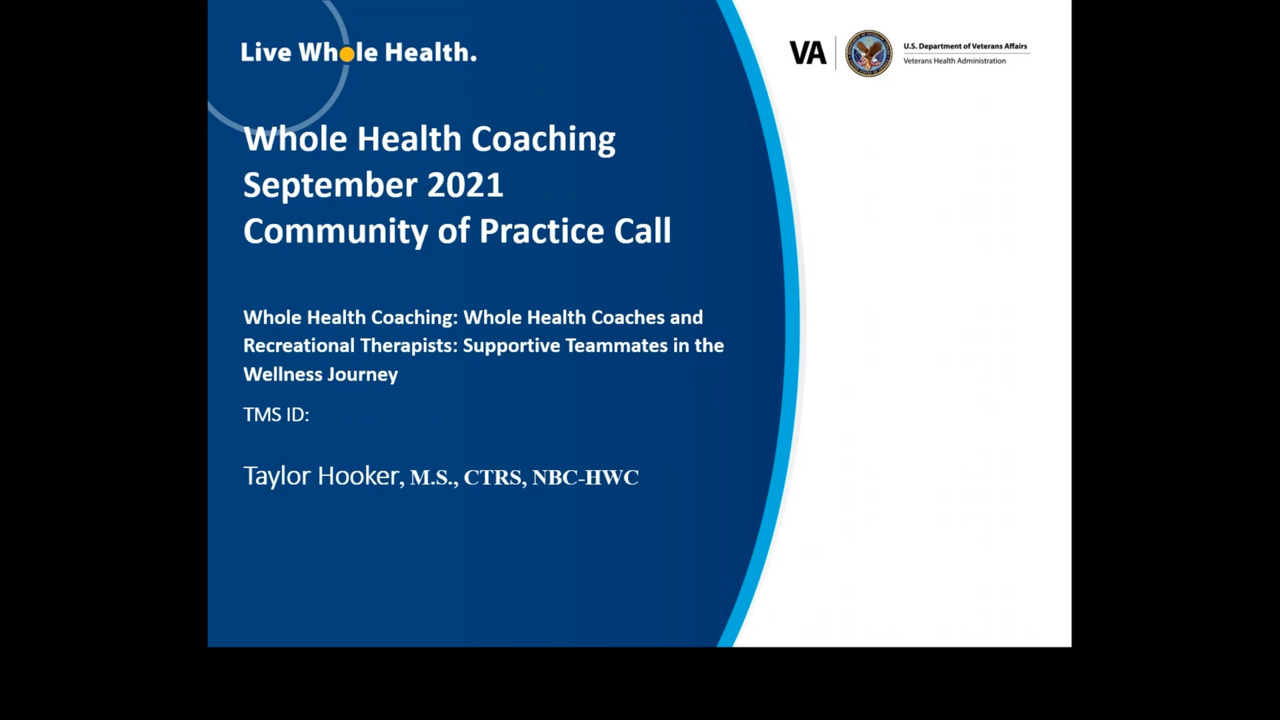 Live Whole Health.

VA U.S. Department of Veterans Affairs
Veterans Health Administration

Whole Health Coaching
September 2021
Community of Practice Call

Whole Health Coaching: Whole Health Coaches and Recreational Therapists: Supportive Teammates in the Wellness Journey

TMS ID:

Taylor Hooker, M.S., CTRS, NBC-HWC